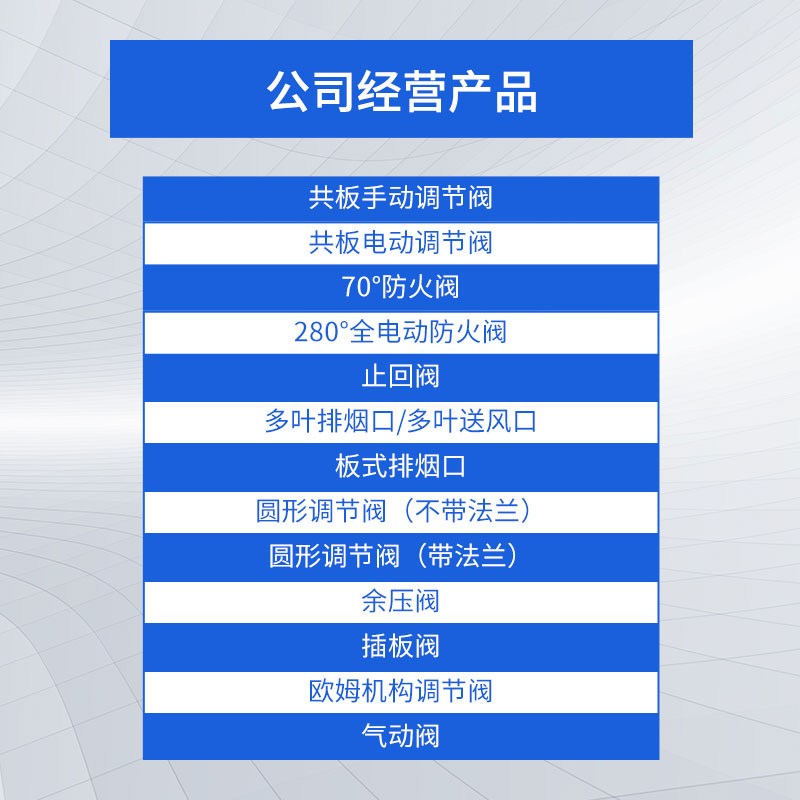 公司经营产品

共板手动调节阀
共板电动调节阀
70°防火阀
280°全电动防火阀
止回阀
多叶排烟口/多叶送风口
板式排烟口
圆形调节阀（不带法兰）
圆形调节阀（带法兰）
余压阀
插板阀
欧姆机构调节阀
气动阀